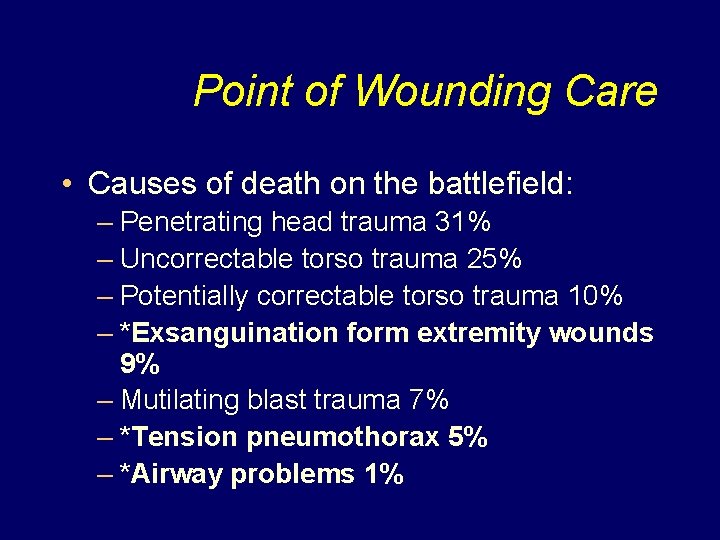 Point of Wounding Care

• Causes of death on the battlefield:
– Penetrating head trauma 31%
– Uncorrectable torso trauma 25%
– Potentially correctable torso trauma 10%
– *Exsanguination form extremity wounds 9%
– Mutilating blast trauma 7%
– *Tension pneumothorax 5%
– *Airway problems 1%